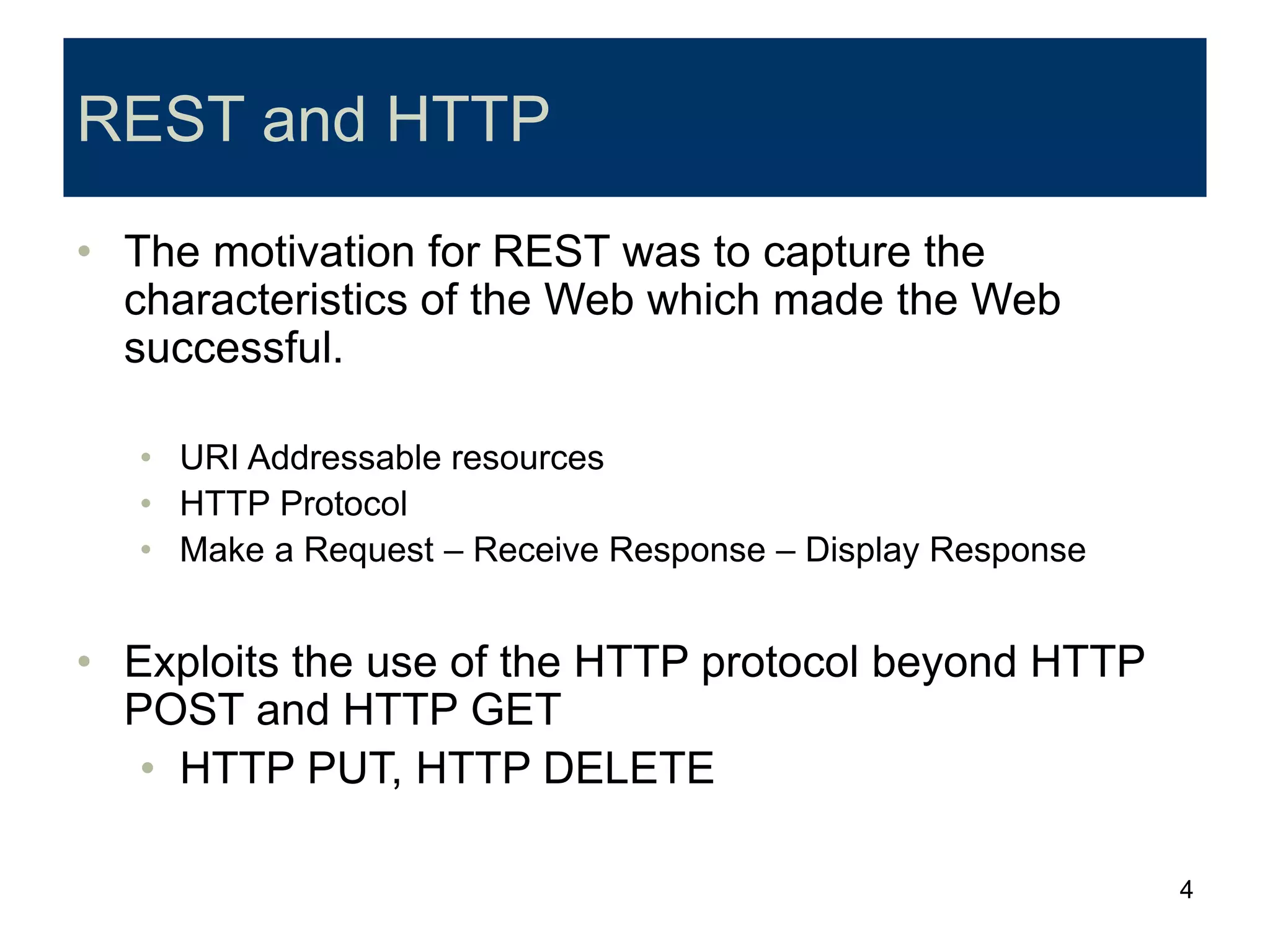 REST and HTTP

• The motivation for REST was to capture the characteristics of the Web which made the Web successful.

• URI Addressable resources
• HTTP Protocol
• Make a Request – Receive Response – Display Response

• Exploits the use of the HTTP protocol beyond HTTP POST and HTTP GET
• HTTP PUT, HTTP DELETE

4